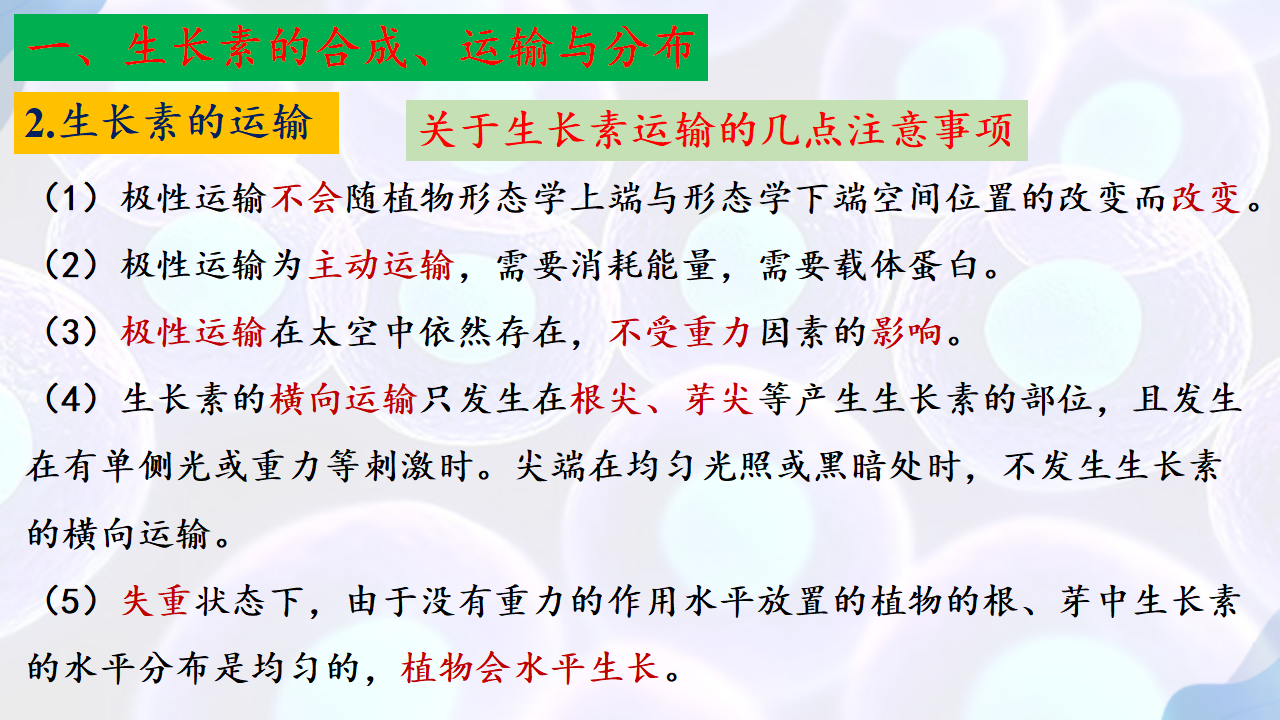 一、生长素的合成、运输与分布

2.生长素的运输

关于生长素运输的几点注意事项

（1）极性运输不会随植物形态学上端与形态学下端空间位置的改变而改变。

（2）极性运输为主动运输，需要消耗能量，需要载体蛋白。

（3）极性运输在太空中依然存在，不受重力因素的影响。

（4）生长素的横向运输只发生在根尖、芽尖等产生生长素的部位，且发生在有单侧光或重力等刺激时。尖端在均匀光照或黑暗处时，不发生生长素的横向运输。

（5）失重状态下，由于没有重力的作用水平放置的植物的根、芽中生长素的水平分布是均匀的，植物会水平生长。